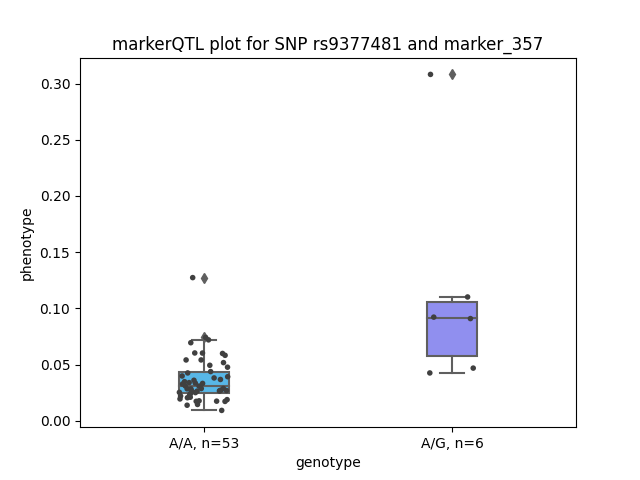 markerQTL plot for SNP rs9377481 and marker_357

phenotype

0.30
0.25
0.20
0.15
0.10
0.05
0.00

A/A, n=53
A/G, n=6

genotype